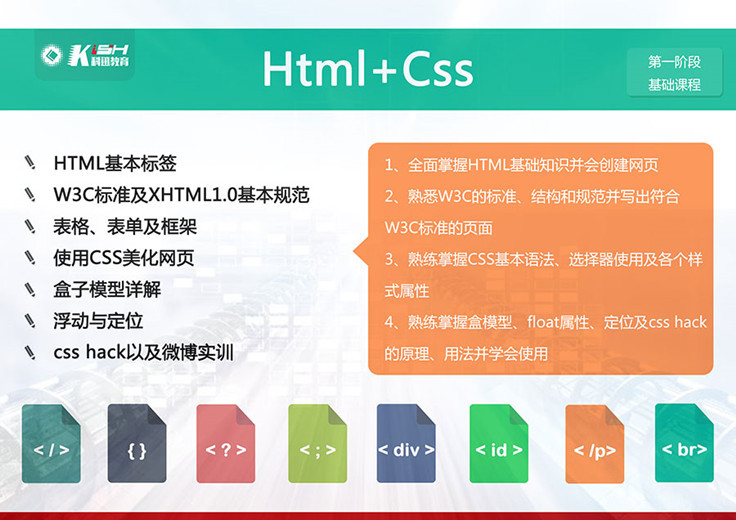 KISH 科迅教育

Html+Css

第一阶段
基础课程

HTML基本标签
W3C标准及XHTML1.0基本规范
表格、表单及框架
使用CSS美化网页
盒子模型详解
浮动与定位
css hack以及微博实训

1、全面掌握HTML基础知识并会创建网页
2、熟悉W3C的标准、结构和规范并写出符合W3C标准的页面
3、熟练掌握CSS基本语法、选择器使用及各个样式属性
4、熟练掌握盒模型、float属性、定位及css hack的原理、用法并学会使用

< / >
{ }
< ? >
< ; >
< div >
< id >
< /p>
< br>